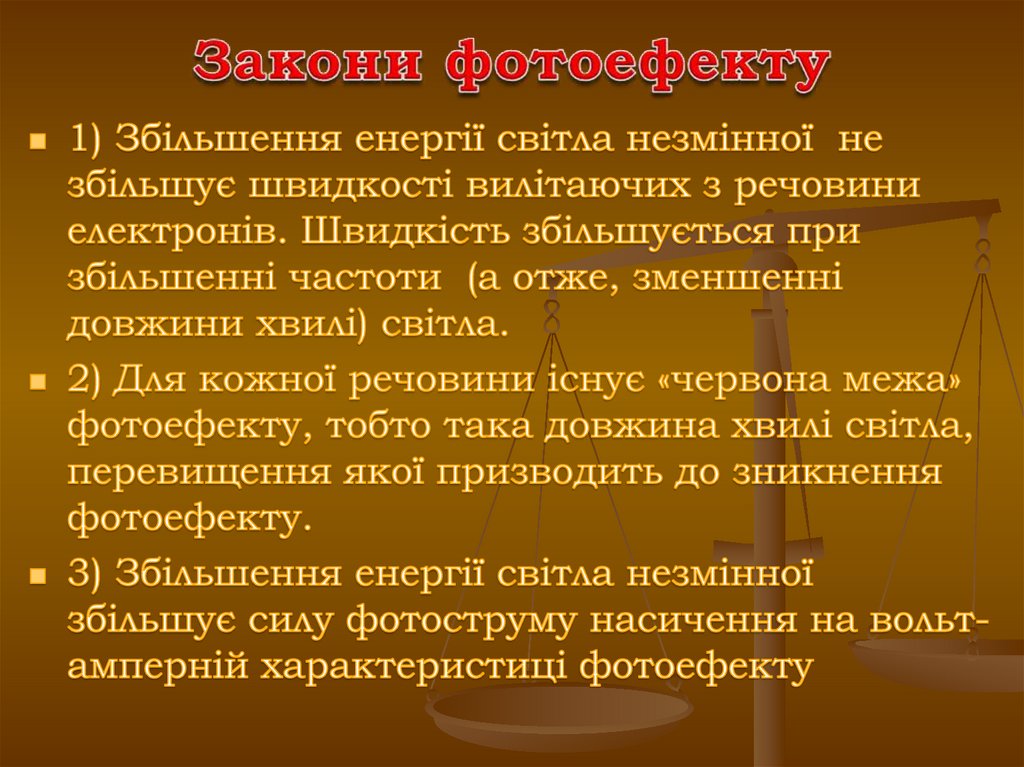 Закони фотоефекту

1) Збільшення енергії світла незмінної не збільшує швидкості вилітаючих з речовини електронів. Швидкість збільшується при збільшенні частоти (а отже, зменшенні довжини хвилі) світла.

2) Для кожної речовини існує «червона межа» фотоефекту, тобто така довжина хвилі світла, перевищення якої призводить до зникнення фотоефекту.

3) Збільшення енергії світла незмінної збільшує силу фотоструму насичення на вольт-амперній характеристиці фотоефекту